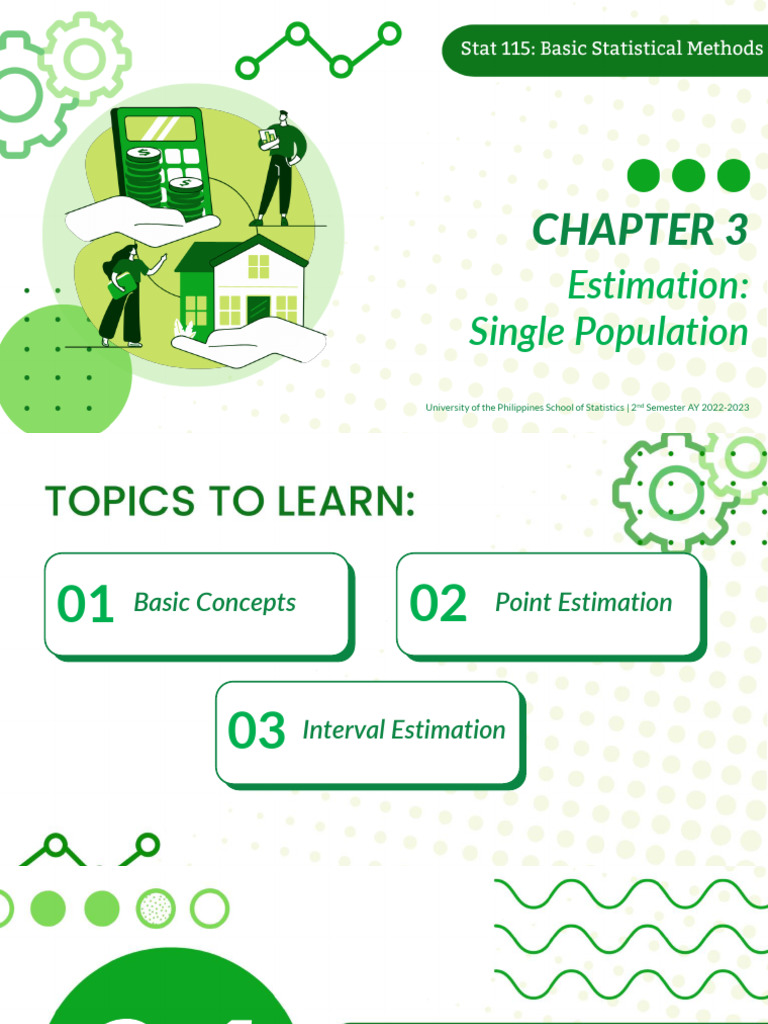 Stat 115: Basic Statistical Methods

CHAPTER 3

Estimation: Single Population

University of the Philippines School of Statistics | 2nd Semester AY 2022-2023

TOPICS TO LEARN:

01 Basic Concepts

02 Point Estimation

03 Interval Estimation